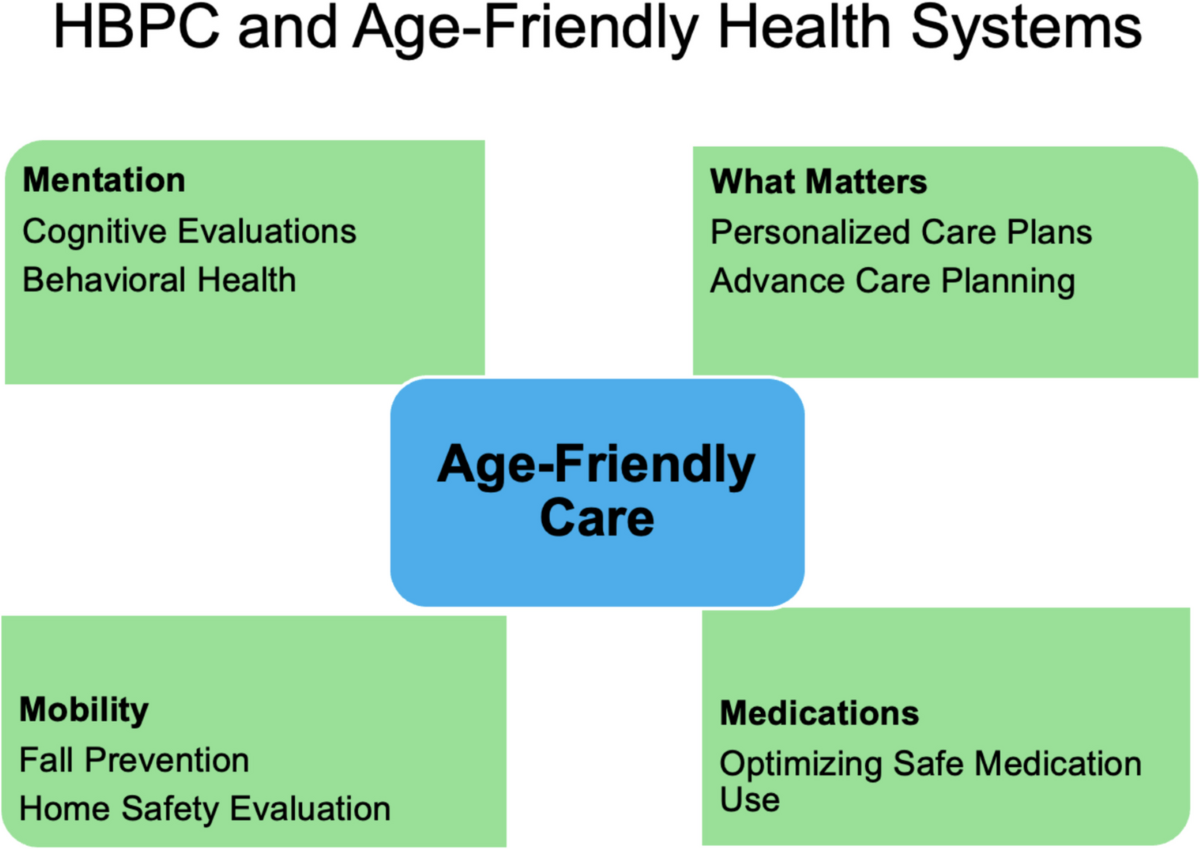 HBPC and Age-Friendly Health Systems

Mentation
Cognitive Evaluations
Behavioral Health

What Matters
Personalized Care Plans
Advance Care Planning

Age-Friendly Care

Mobility
Fall Prevention
Home Safety Evaluation

Medications
Optimizing Safe Medication Use